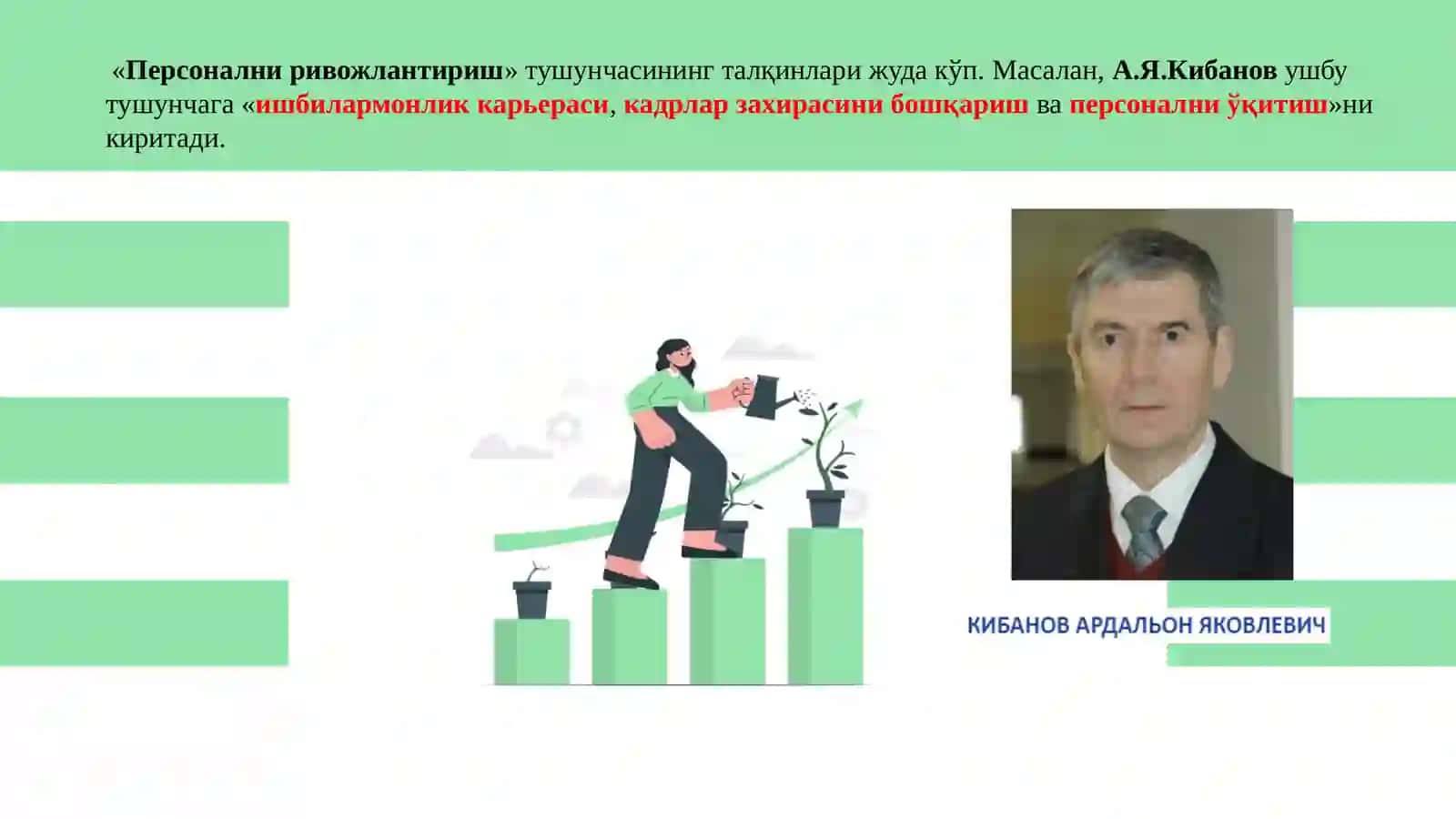 «Персонални ривожлантириш» тушунчасининг талқинлари жуда кўп. Масалан, А.Я.Кибанов ушбу тушунчага «ишбилармонлик карьераси, кадрлар захирасини бошқариш ва персонални ўқитиш»ни киритади.

КИБАНОВ АРДАЛЬОН ЯКОВЛЕВИЧ